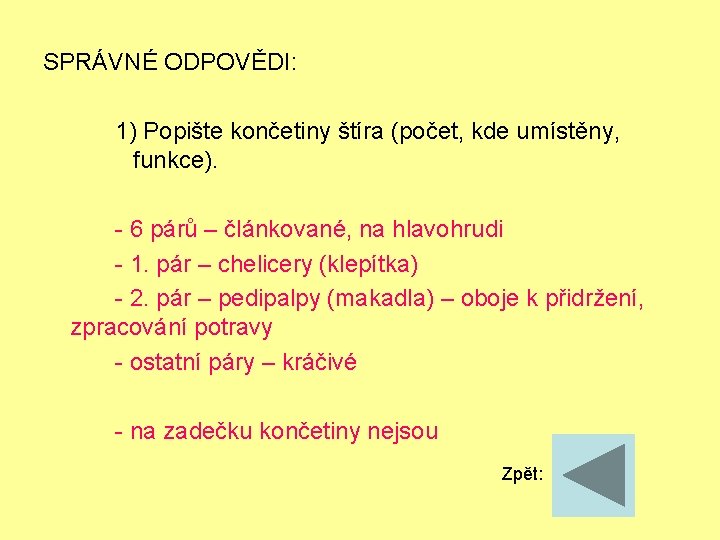 SPRÁVNÉ ODPOVĚDI:

1) Popište končetiny štíra (počet, kde umístěny, funkce).

- 6 párů – článkované, na hlavohrudi

- 1. pár – chelicery (klepítka)

- 2. pár – pedipalpy (makadla) – oboje k přidržení, zpracování potravy

- ostatní páry – kráčivé

- na zadečku končetiny nejsou

Zpět: